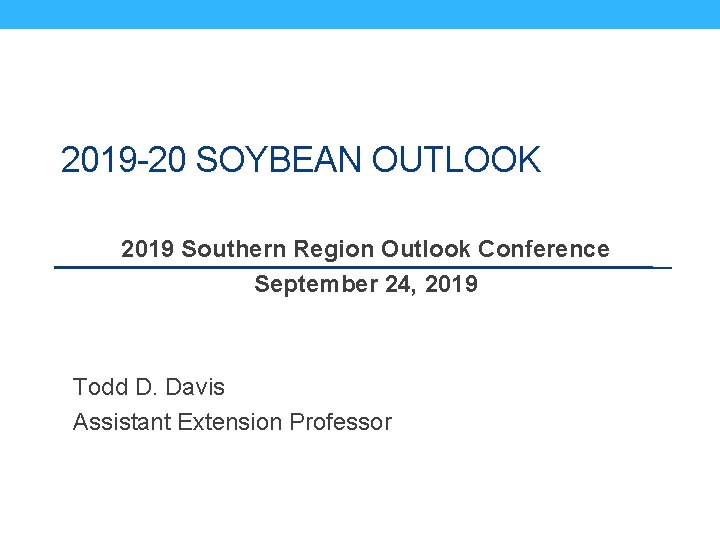 2019-20 SOYBEAN OUTLOOK

2019 Southern Region Outlook Conference
September 24, 2019

Todd D. Davis
Assistant Extension Professor